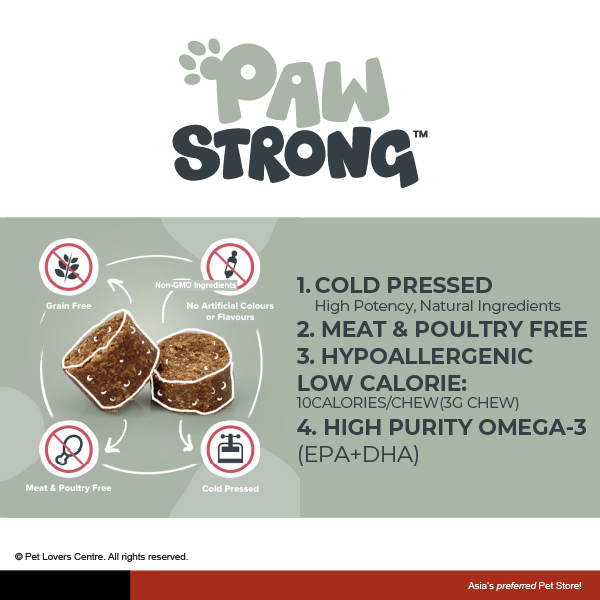 PAW STRONG™

Grain Free

Non-GMO Ingredients

No Artificial Colours or Flavours

Meat & Poultry Free

Cold Pressed

1. COLD PRESSED
High Potency, Natural Ingredients
2. MEAT & POULTRY FREE
3. HYPOALLERGENIC
LOW CALORIE:
10CALORIES/CHEW(3G CHEW)
4. HIGH PURITY OMEGA-3
(EPA+DHA)

© Pet Lovers Centre. All rights reserved.

Asia's preferred Pet Store!